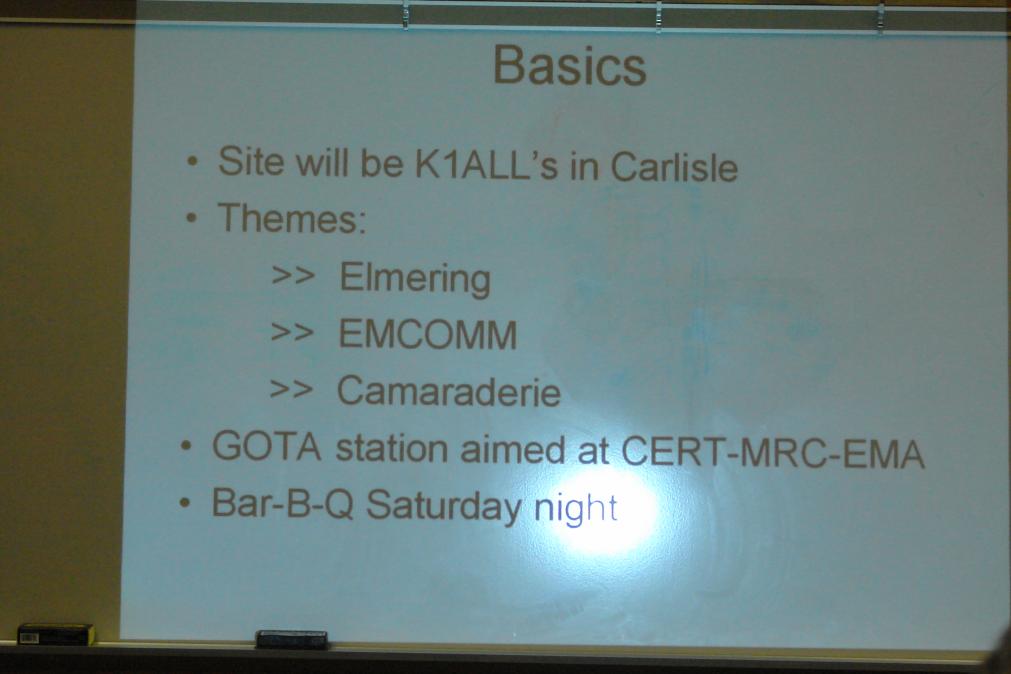 Basics

• Site will be K1ALL's in Carlisle
• Themes:
>> Elmering
>> EMCOMM
>> Camaraderie
• GOTA station aimed at CERT-MRC-EMA
• Bar-B-Q Saturday night